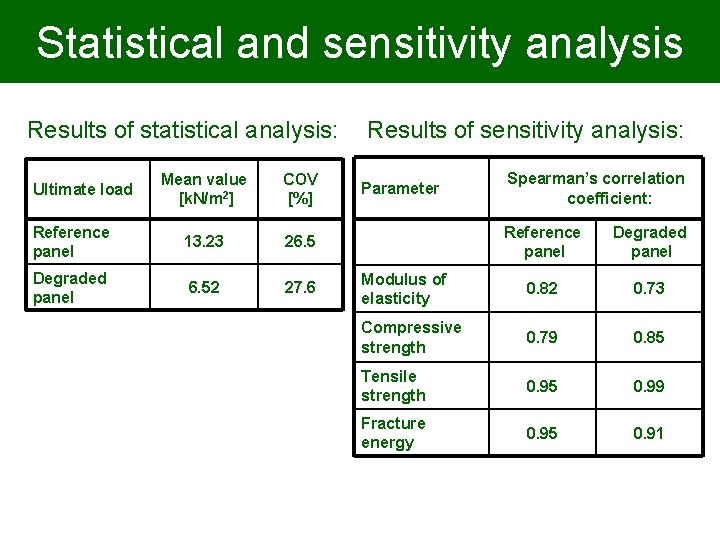 Statistical and sensitivity analysis

Results of statistical analysis:

| Ultimate load | Mean value [kN/m$^2$] | COV [%] |
|---|---|---|
| Reference panel | 13.23 | 26.5 |
| Degraded panel | 6.52 | 27.6 |

Results of sensitivity analysis:

| Parameter | Spearman's correlation coefficient: | |
|---|---|---|
| | Reference panel | Degraded panel |
| Modulus of elasticity | 0.82 | 0.73 |
| Compressive strength | 0.79 | 0.85 |
| Tensile strength | 0.95 | 0.99 |
| Fracture energy | 0.95 | 0.91 |